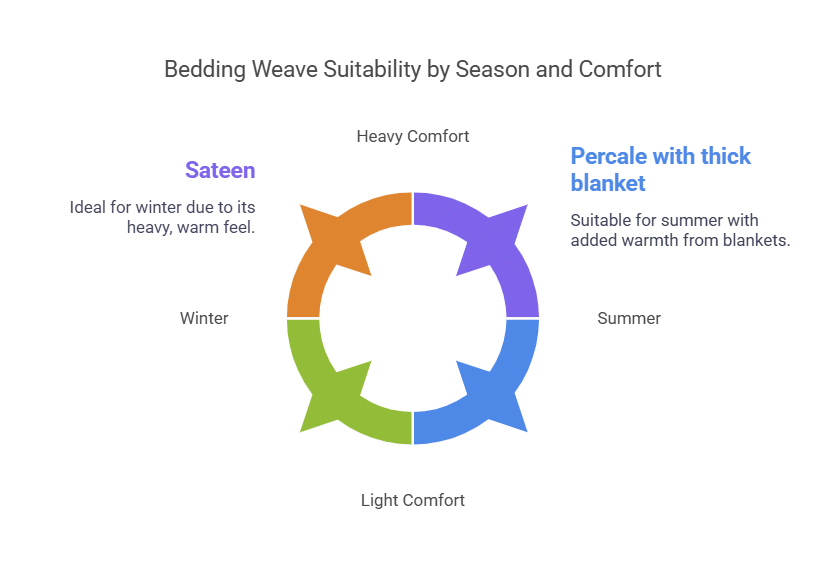 Bedding Weave Suitability by Season and Comfort

Heavy Comfort

Sateen

Ideal for winter due to its heavy, warm feel.

Percale with thick blanket

Suitable for summer with added warmth from blankets.

Winter

Summer

Light Comfort